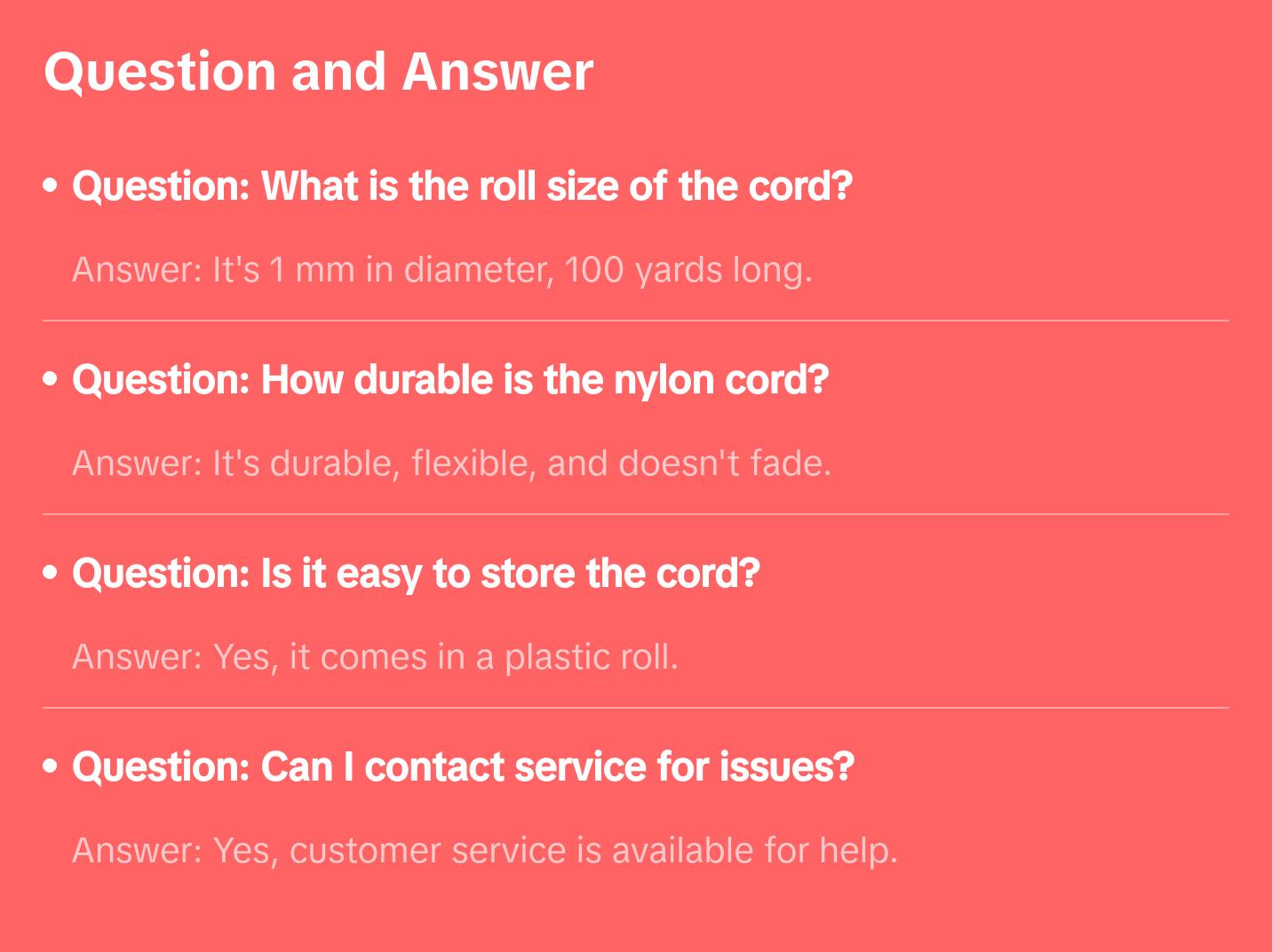 Question and Answer

• Question: What is the roll size of the cord?

Answer: It's 1 mm in diameter, 100 yards long.

• Question: How durable is the nylon cord?

Answer: It's durable, flexible, and doesn't fade.

• Question: Is it easy to store the cord?

Answer: Yes, it comes in a plastic roll.

• Question: Can I contact service for issues?

Answer: Yes, customer service is available for help.